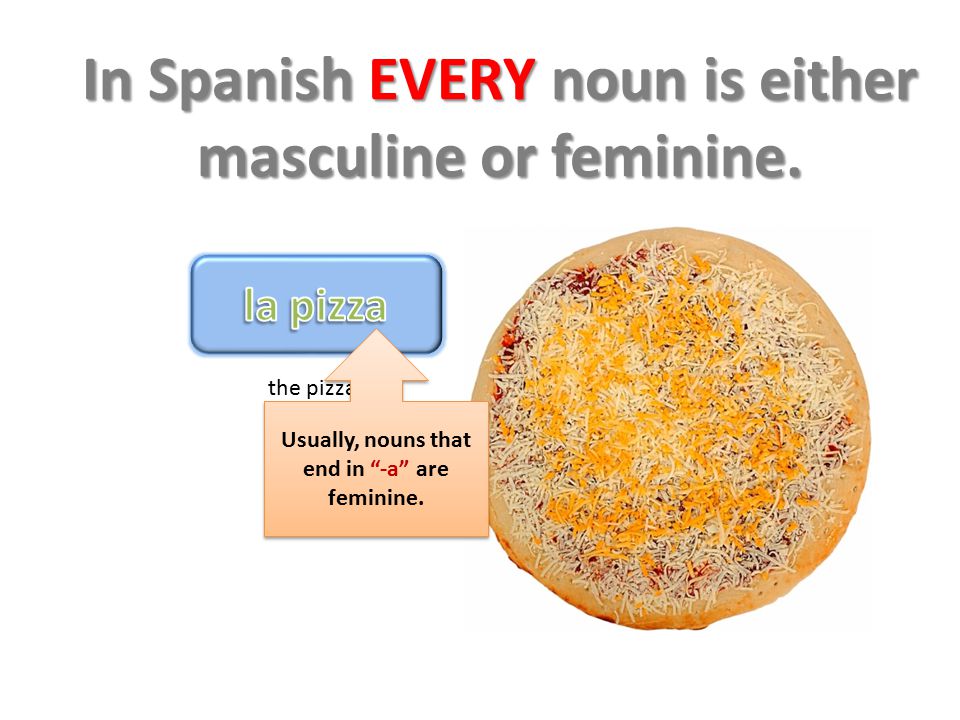 In Spanish EVERY noun is either masculine or feminine.

la pizza

the pizza

Usually, nouns that end in “-a” are feminine.